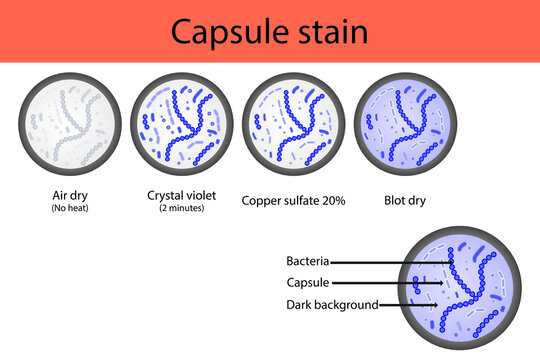 Capsule stain

Air dry
(No heat)

Crystal violet
(2 minutes)

Copper sulfate 20%

Blot dry

Bacteria

Capsule

Dark background